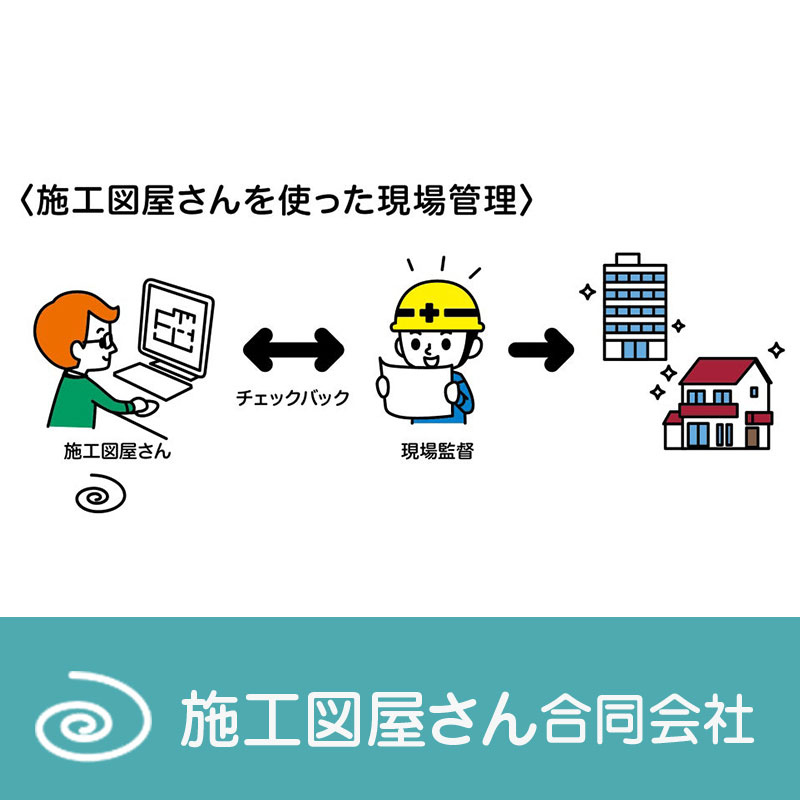 〈施工図屋さんを使った現場管理〉

チェックバック

施工図屋さん

現場監督

施工図屋さん合同会社